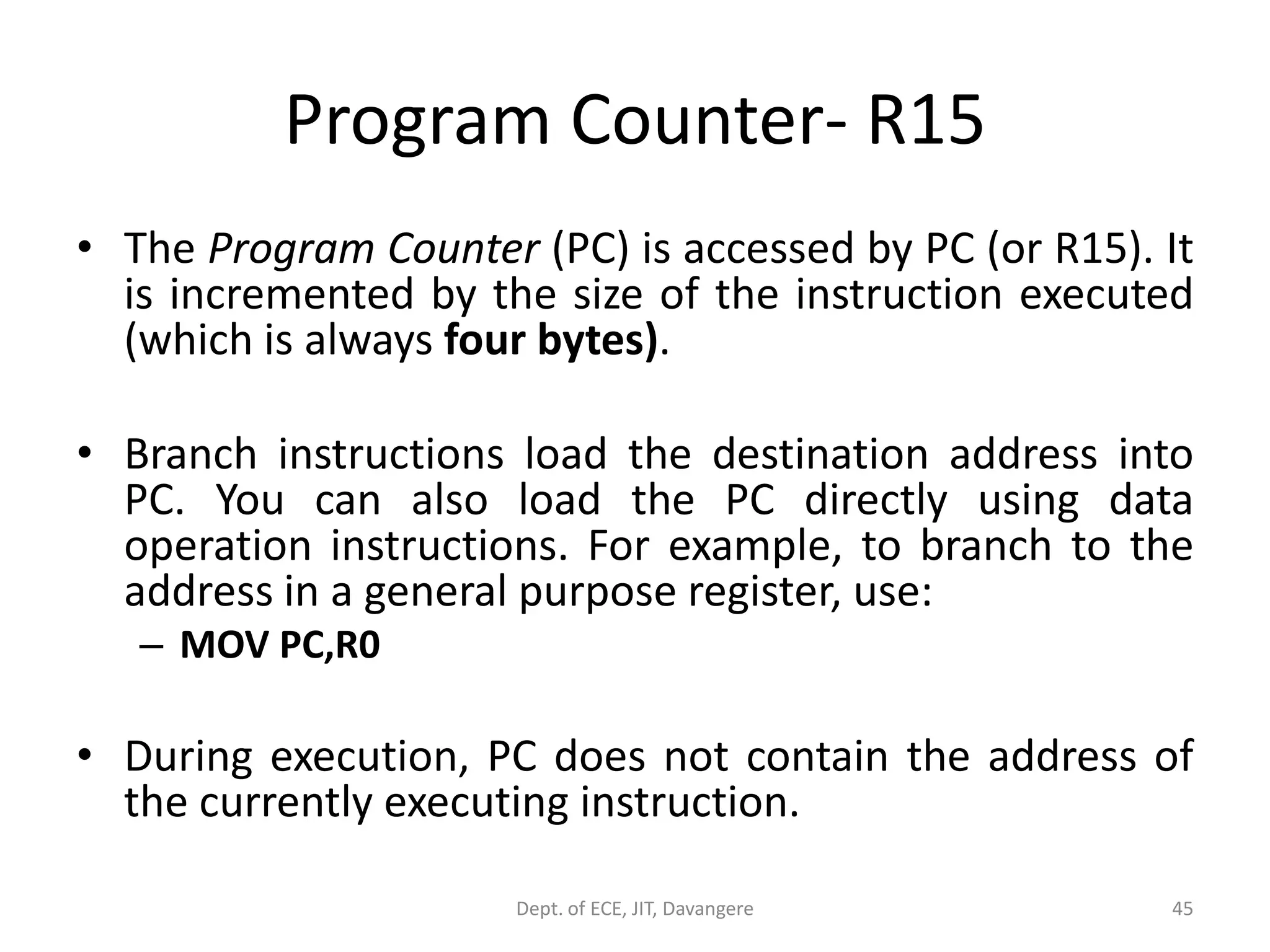 Program Counter- R15

• The Program Counter (PC) is accessed by PC (or R15). It is incremented by the size of the instruction executed (which is always four bytes).

• Branch instructions load the destination address into PC. You can also load the PC directly using data operation instructions. For example, to branch to the address in a general purpose register, use:
– MOV PC,R0

• During execution, PC does not contain the address of the currently executing instruction.

Dept. of ECE, JIT, Davangere

45